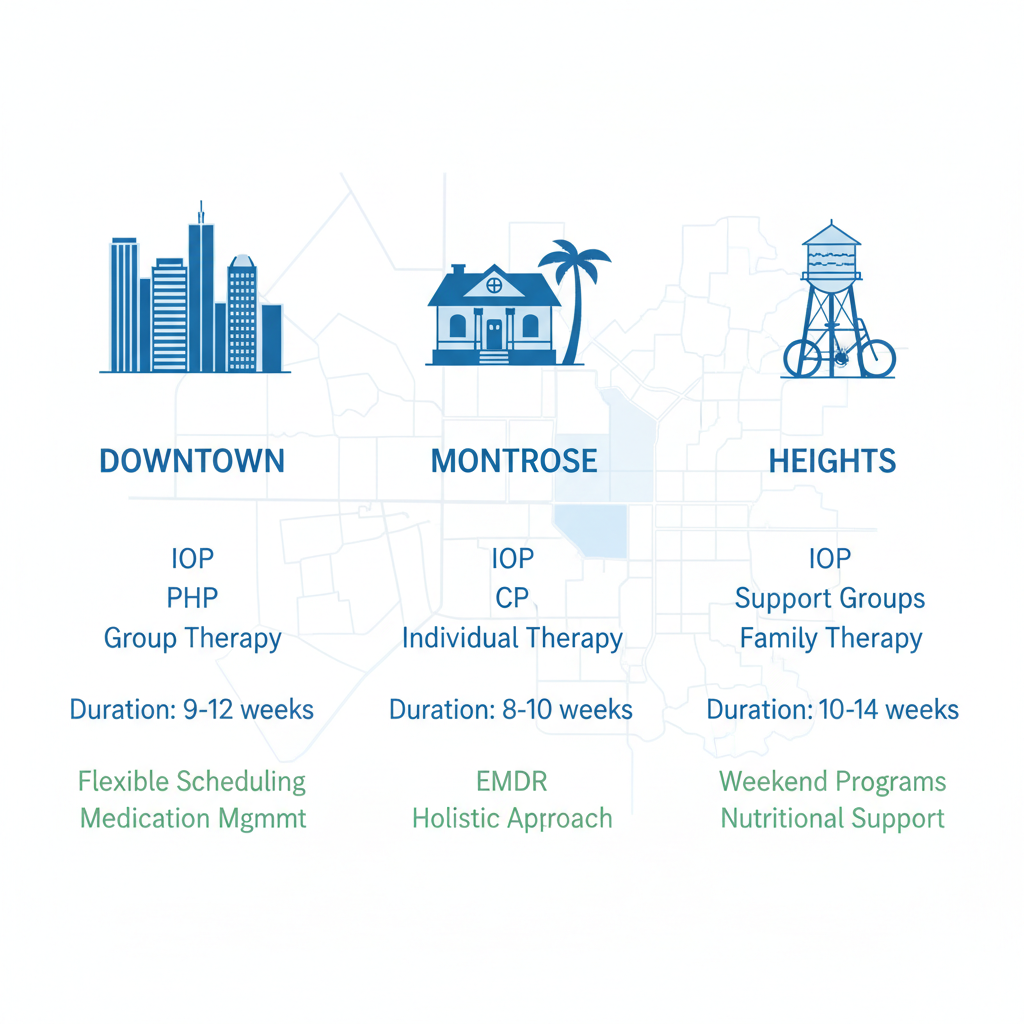 DOWNTOWN

IOP
PHP
Group Therapy

Duration: 9-12 weeks

Flexible Scheduling
Medication Mgmmt

MONTROSE

IOP
CP
Individual Therapy

Duration: 8-10 weeks

EMDR
Holistic Approach

HEIGHTS

IOP
Support Groups
Family Therapy

Duration: 10-14 weeks

Weekend Programs
Nutritional Support